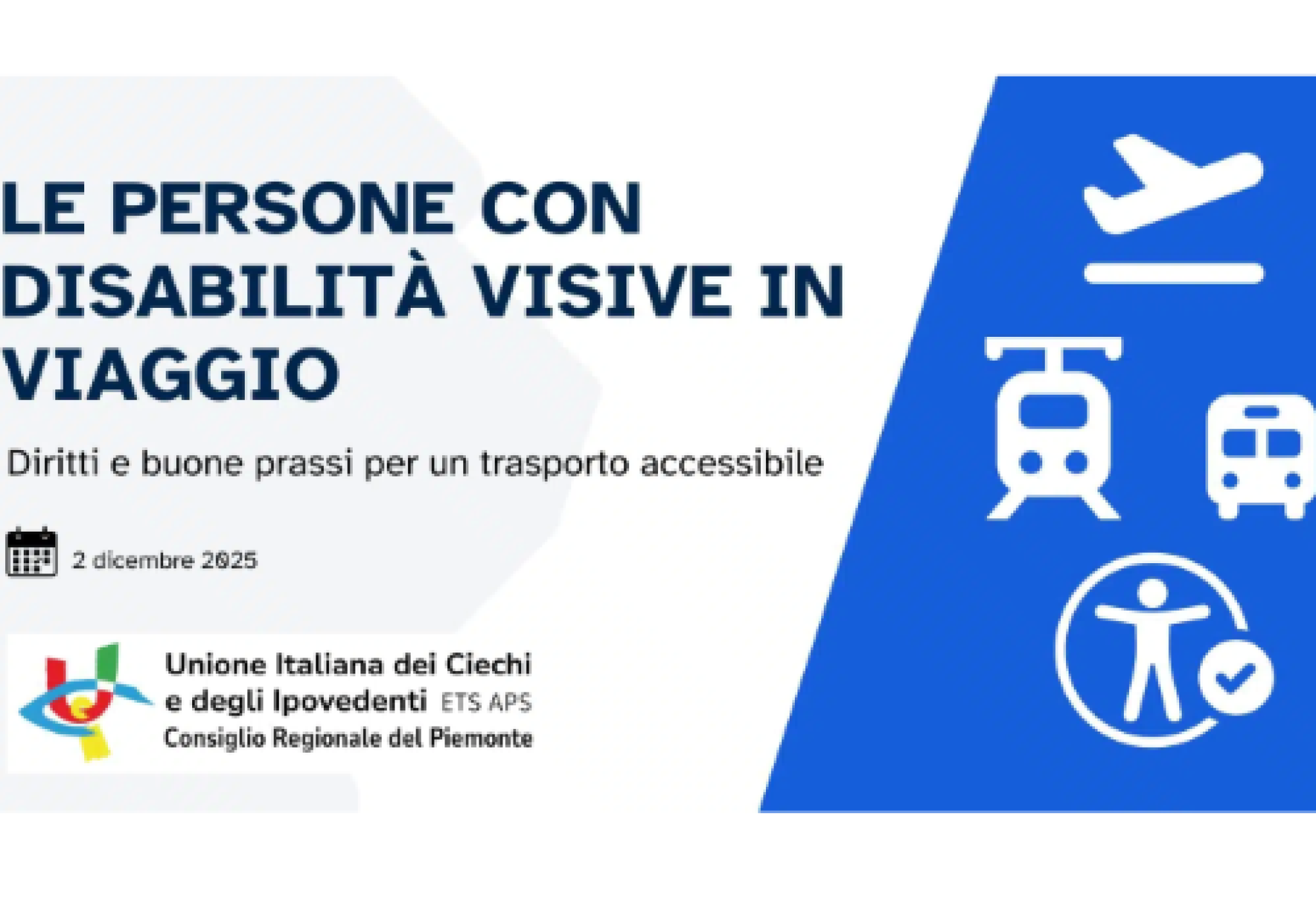 LE PERSONE CON DISABILITÀ VISIVE IN VIAGGIO

Diritti e buone prassi per un trasporto accessibile

2 dicembre 2025

Unione Italiana dei Ciechi e degli Ipovedenti ETS APS
Consiglio Regionale del Piemonte